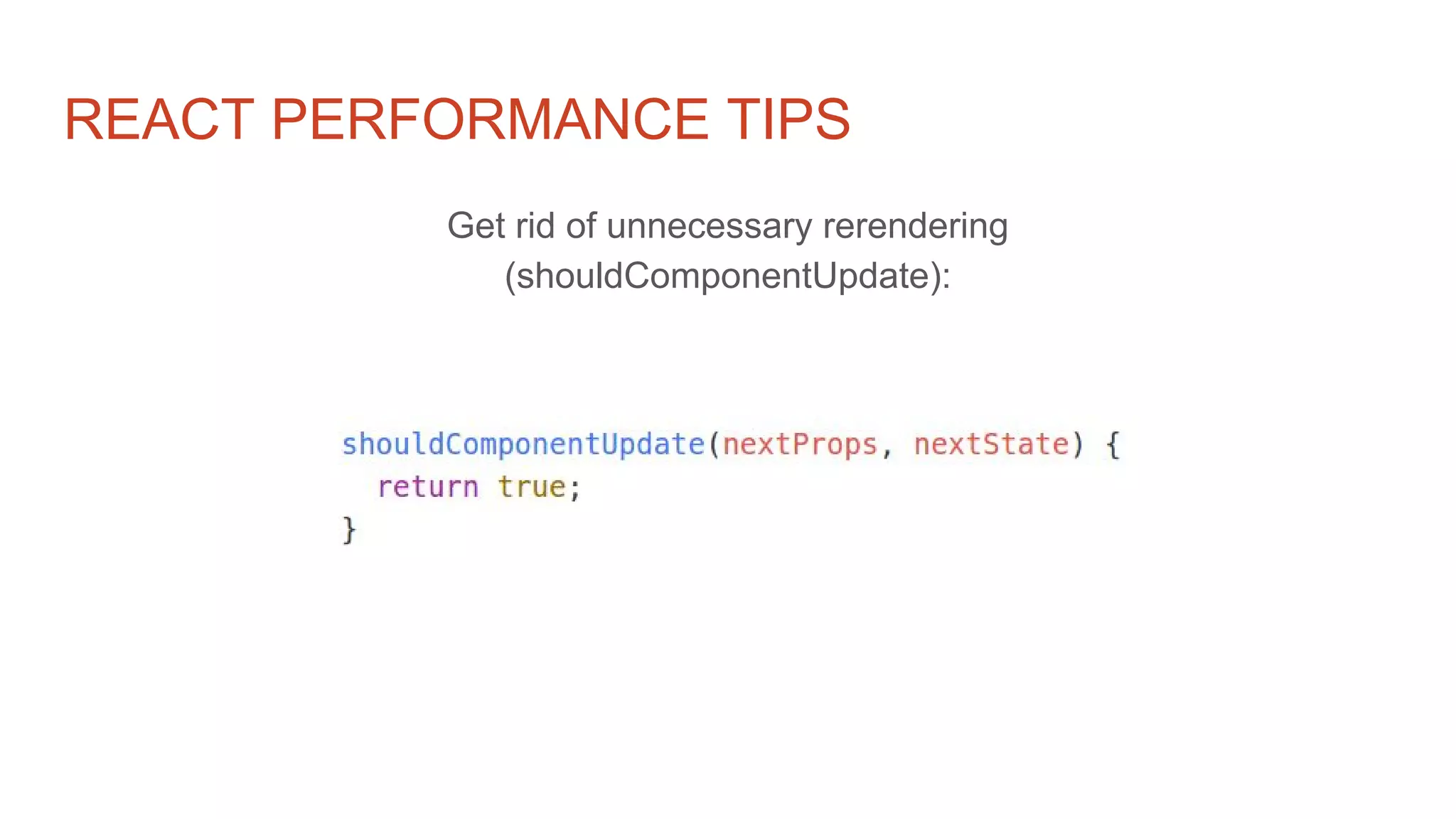 REACT PERFORMANCE TIPS

Get rid of unnecessary rerendering (shouldComponentUpdate):

shouldComponentUpdate(nextProps, nextState) {
  return true;
}